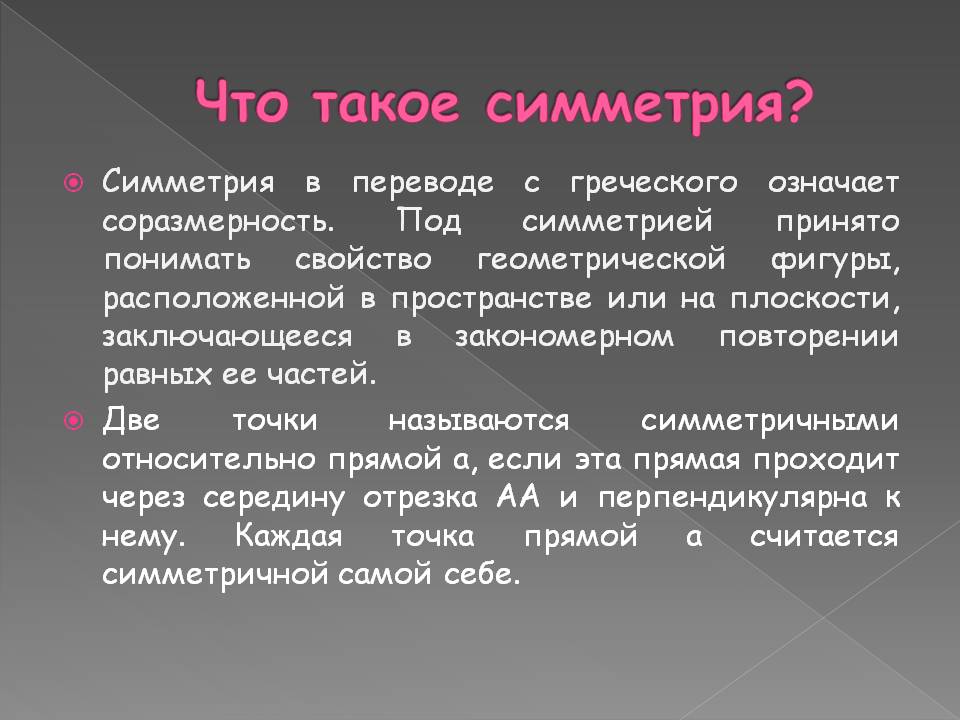 Что такое симметрия?

Симметрия в переводе с греческого означает соразмерность. Под симметрией принято понимать свойство геометрической фигуры, расположенной в пространстве или на плоскости, заключающееся в закономерном повторении равных ее частей.

Две точки называются симметричными относительно прямой а, если эта прямая проходит через середину отрезка АА и перпендикулярна к нему. Каждая точка прямой а считается симметричной самой себе.